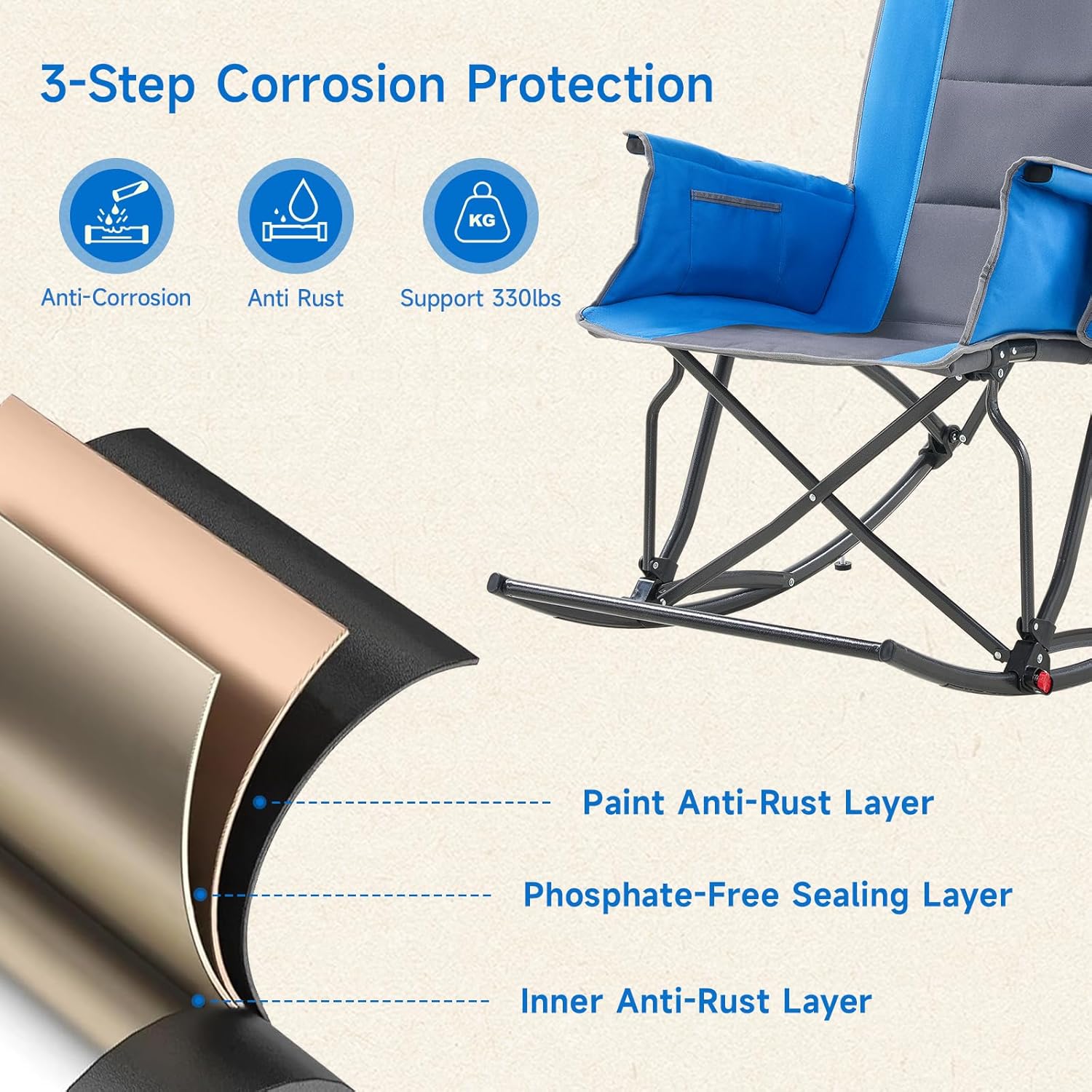 3-Step Corrosion Protection

KG

Anti-Corrosion

Anti Rust

Support 330lbs

Paint Anti-Rust Layer

Phosphate-Free Sealing Layer

Inner Anti-Rust Layer